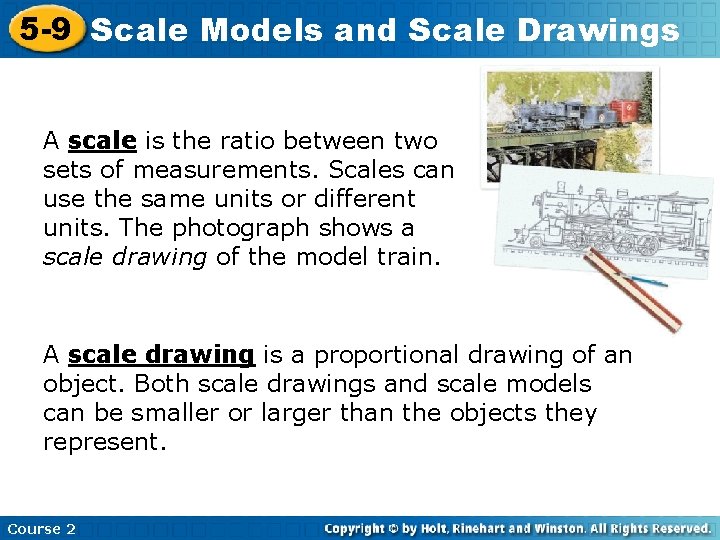 5-9 Scale Models and Scale Drawings

A scale is the ratio between two sets of measurements. Scales can use the same units or different units. The photograph shows a scale drawing of the model train.

A scale drawing is a proportional drawing of an object. Both scale drawings and scale models can be smaller or larger than the objects they represent.

Course 2

Copyright © by Holt, Rinehart and Winston. All Rights Reserved.